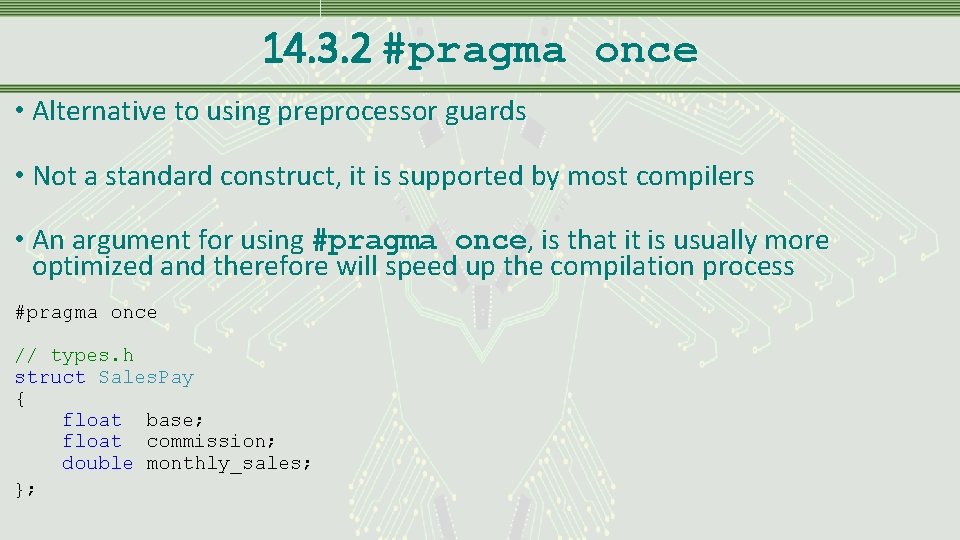 14.3.2 #pragma once

• Alternative to using preprocessor guards

• Not a standard construct, it is supported by most compilers

• An argument for using #pragma once, is that it is usually more optimized and therefore will speed up the compilation process

#pragma once

// types.h
struct SalesPay
{
    float  base;
    float  commission;
    double monthly_sales;
};